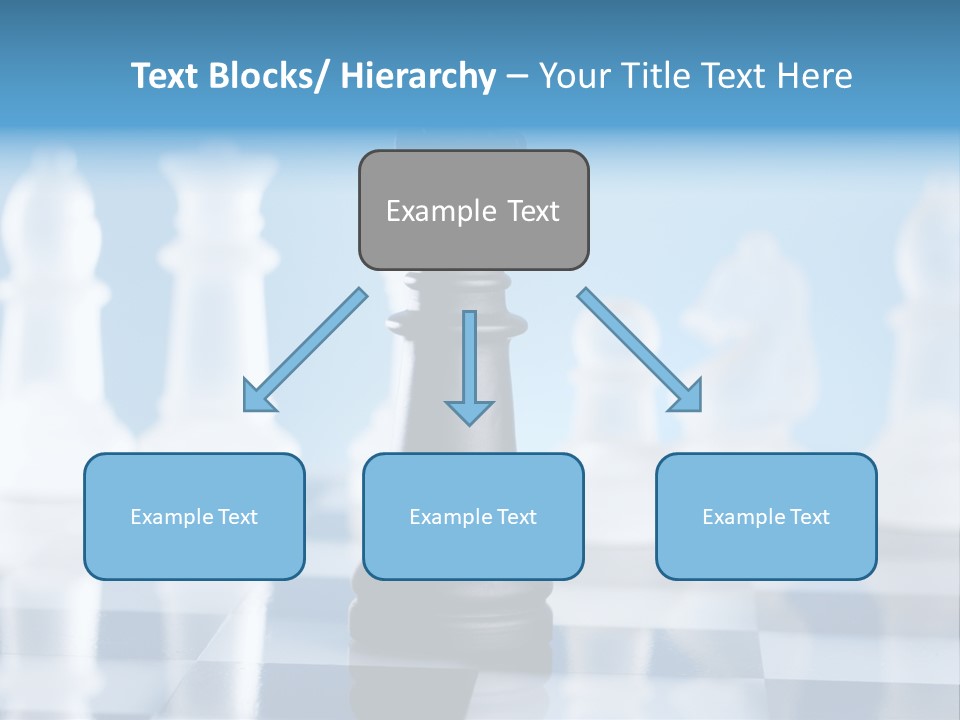 Text Blocks/ Hierarchy – Your Title Text Here

Example Text

Example Text

Example Text

Example Text